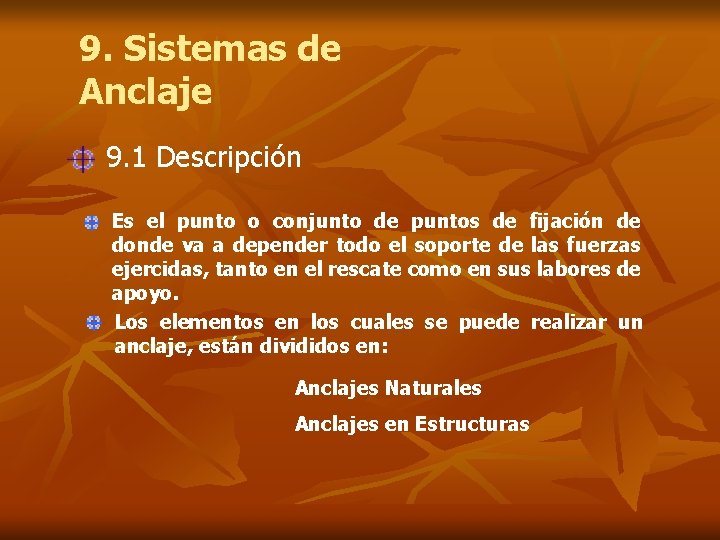 9. Sistemas de Anclaje

9.1 Descripción

Es el punto o conjunto de puntos de fijación de donde va a depender todo el soporte de las fuerzas ejercidas, tanto en el rescate como en sus labores de apoyo.

Los elementos en los cuales se puede realizar un anclaje, están divididos en:

Anclajes Naturales

Anclajes en Estructuras